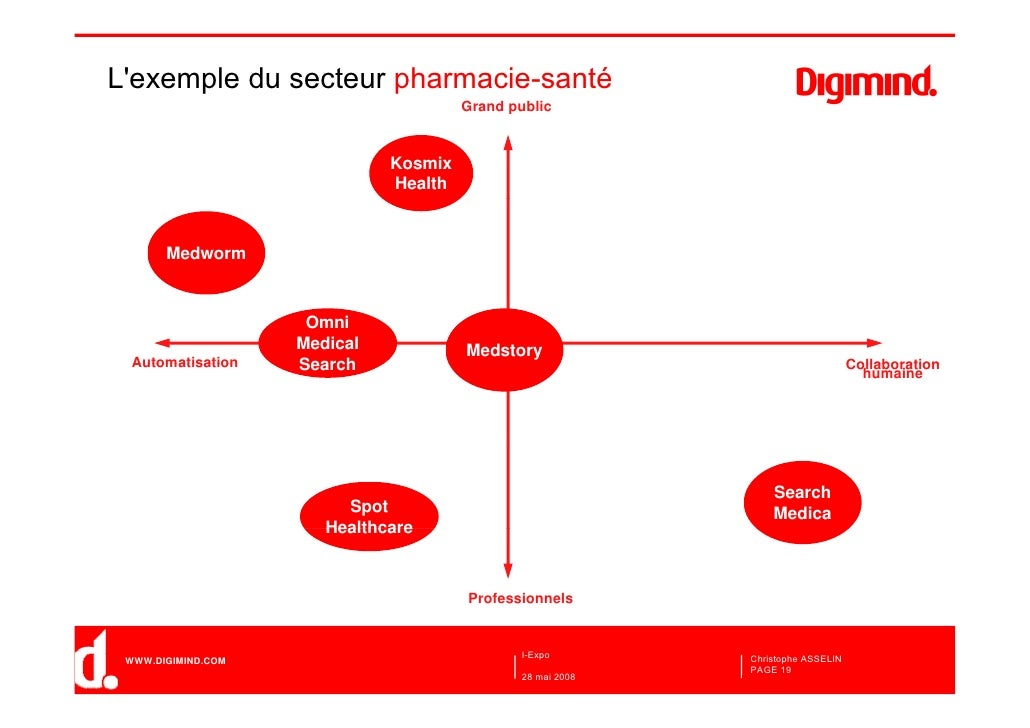 L'exemple du secteur pharmacie-santé

Digimind.

Grand public

Kosmix Health

Medworm

Omni Medical Search

Medstory

Automatisation

Collaboration humaine

Spot Healthcare

Search Medica

Professionnels

d.

WWW.DIGIMIND.COM

I-Expo
28 mai 2008

Christophe ASSELIN
PAGE 19